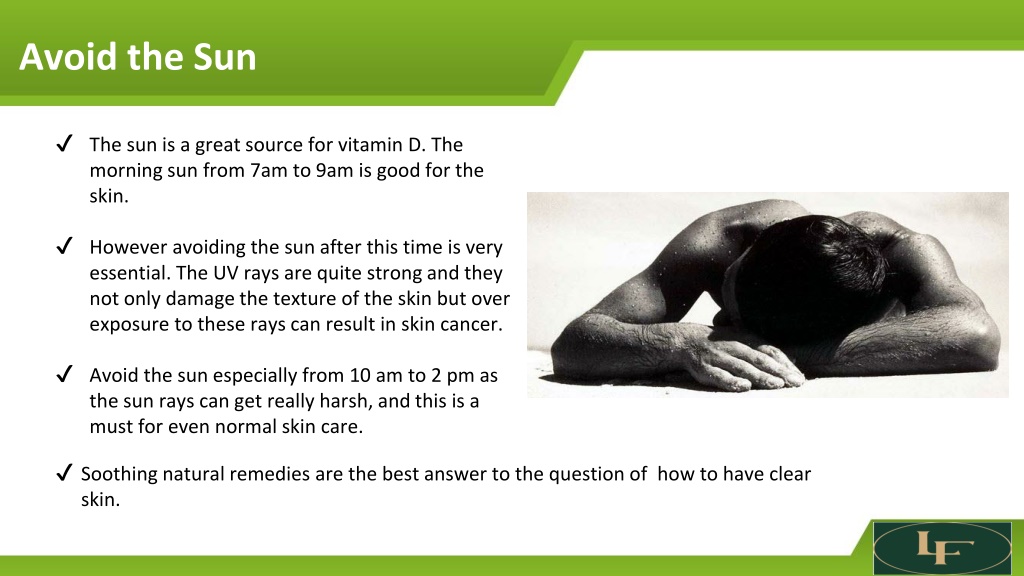 Avoid the Sun

✔ The sun is a great source for vitamin D. The morning sun from 7am to 9am is good for the skin.

✔ However avoiding the sun after this time is very essential. The UV rays are quite strong and they not only damage the texture of the skin but over exposure to these rays can result in skin cancer.

✔ Avoid the sun especially from 10 am to 2 pm as the sun rays can get really harsh, and this is a must for even normal skin care.

✔ Soothing natural remedies are the best answer to the question of how to have clear skin.

LF